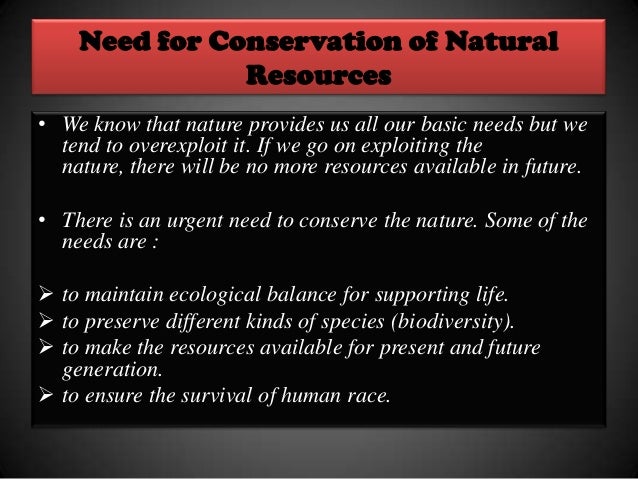 Need for Conservation of Natural Resources

• We know that nature provides us all our basic needs but we tend to overexploit it. If we go on exploiting the nature, there will be no more resources available in future.

• There is an urgent need to conserve the nature. Some of the needs are :

➢ to maintain ecological balance for supporting life.
➢ to preserve different kinds of species (biodiversity).
➢ to make the resources available for present and future generation.
➢ to ensure the survival of human race.